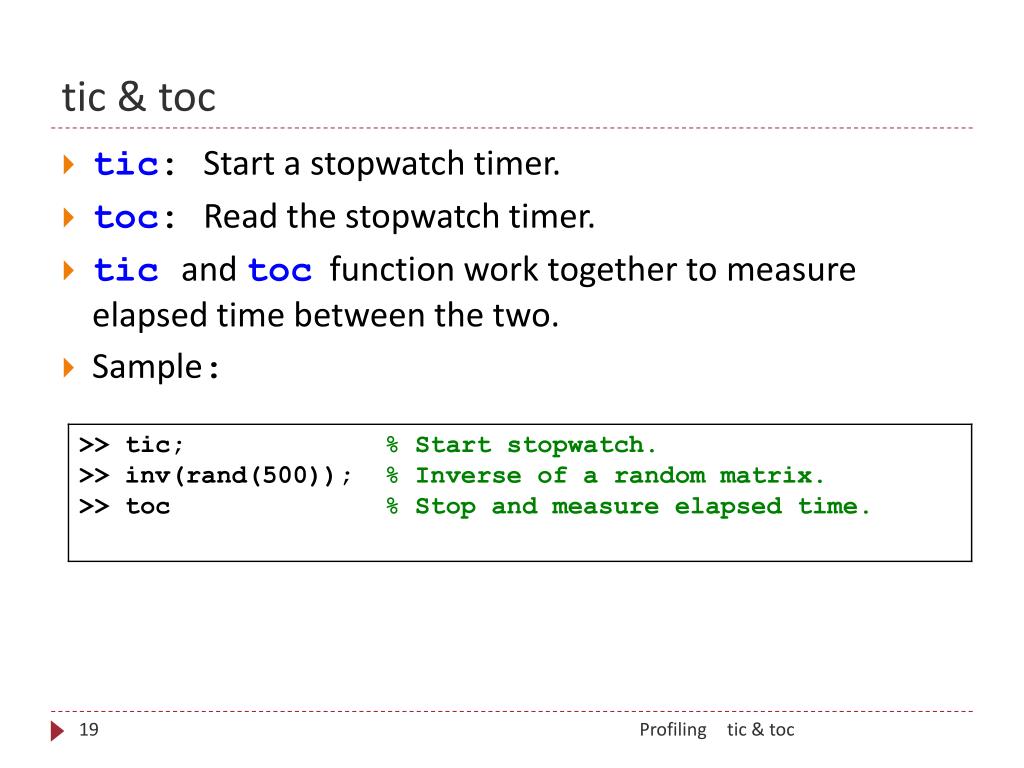 tic & toc

tic: Start a stopwatch timer.

toc: Read the stopwatch timer.

tic and toc function work together to measure elapsed time between the two.

Sample:

>> tic; % Start stopwatch.
>> inv(rand(500)); % Inverse of a random matrix.
>> toc % Stop and measure elapsed time.

19

Profiling tic & toc